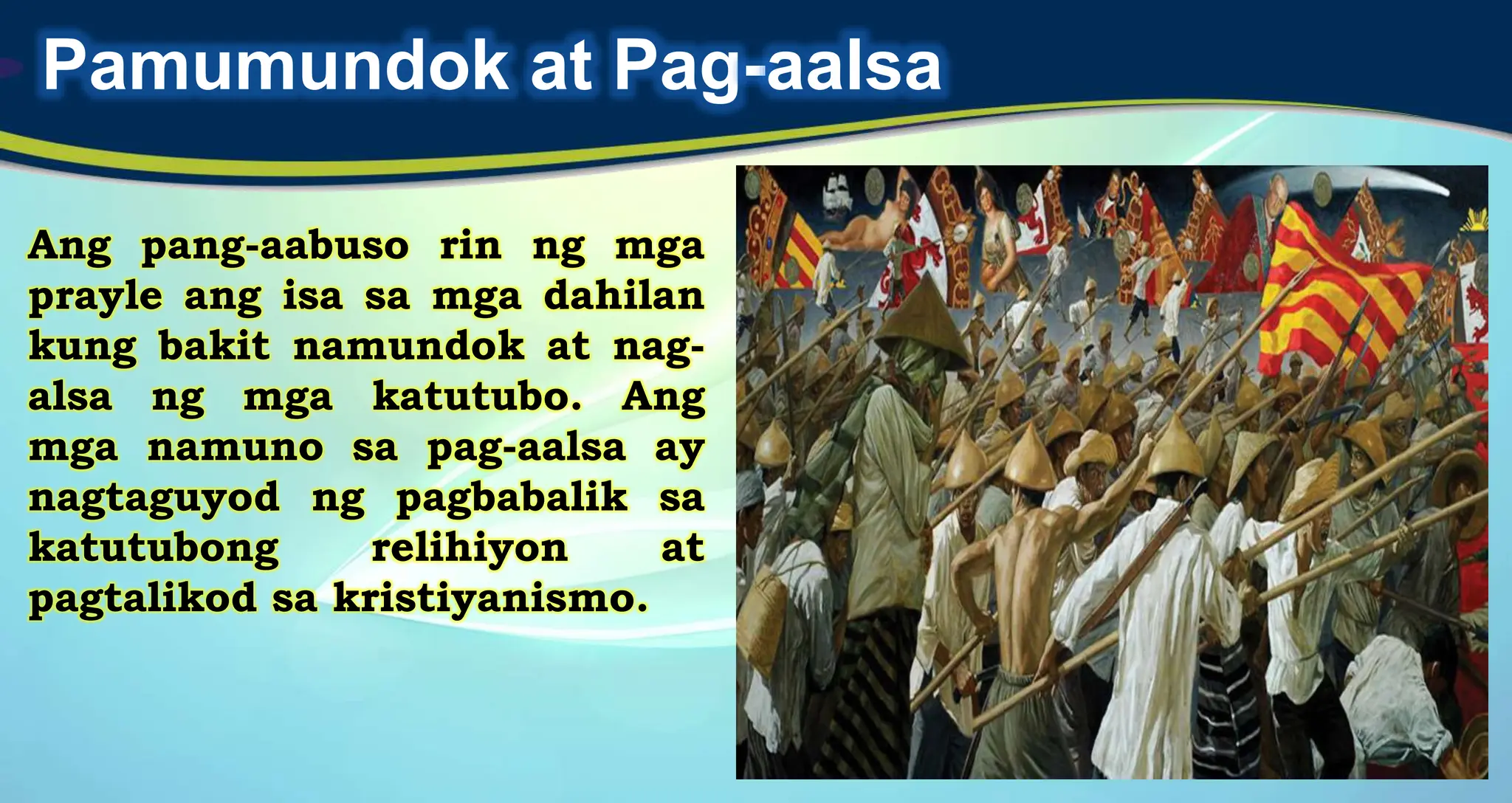 Pamumundok at Pag-aalsa

Ang pang-aabuso rin ng mga prayle ang isa sa mga dahilan kung bakit namundok at nag-alsa ng mga katutubo. Ang mga namuno sa pag-aalsa ay nagtaguyod ng pagbabalik sa katutubong relihiyon at pagtalikod sa kristiyanismo.